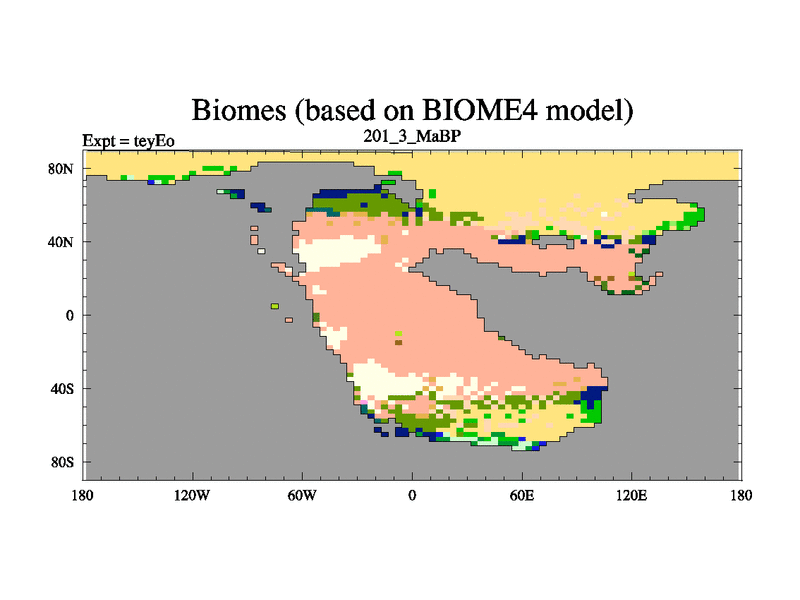 Biomes (based on BIOME4 model)

Expt = teyEo

201_3_MaBP

80N
40N
0
40S
80S

180
120W
60W
0
60E
120E
180